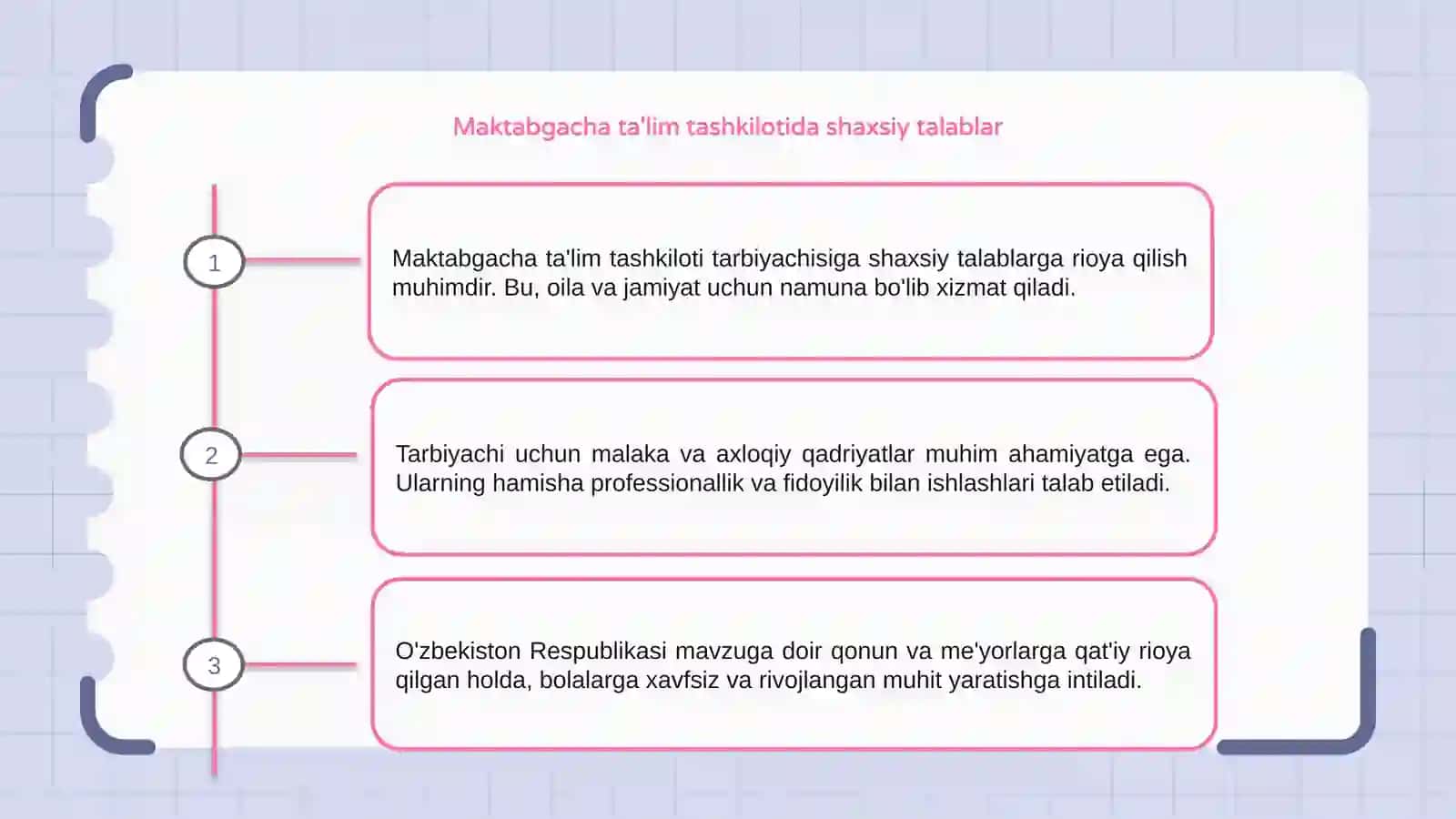 Maktabgacha ta'lim tashkilotida shaxsiy talablar

1

Maktabgacha ta'lim tashkiloti tarbiyachisiga shaxsiy talablarga rioya qilish muhimdir. Bu, oila va jamiyat uchun namuna bo'lib xizmat qiladi.

2

Tarbiyachi uchun malaka va axloqiy qadriyatlar muhim ahamiyatga ega. Ularning hamisha professionallik va fidoyilik bilan ishlashlari talab etiladi.

3

O'zbekiston Respublikasi mavzuga doir qonun va me'yorlarga qat'iy rioya qilgan holda, bolalarga xavfsiz va rivojlangan muhit yaratishga intiladi.